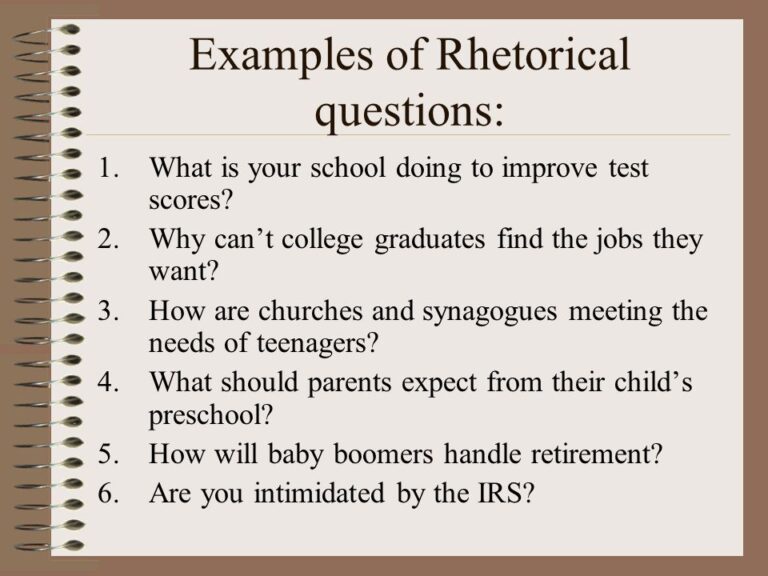 Examples of Rhetorical questions:

1. What is your school doing to improve test scores?
2. Why can’t college graduates find the jobs they want?
3. How are churches and synagogues meeting the needs of teenagers?
4. What should parents expect from their child’s preschool?
5. How will baby boomers handle retirement?
6. Are you intimidated by the IRS?